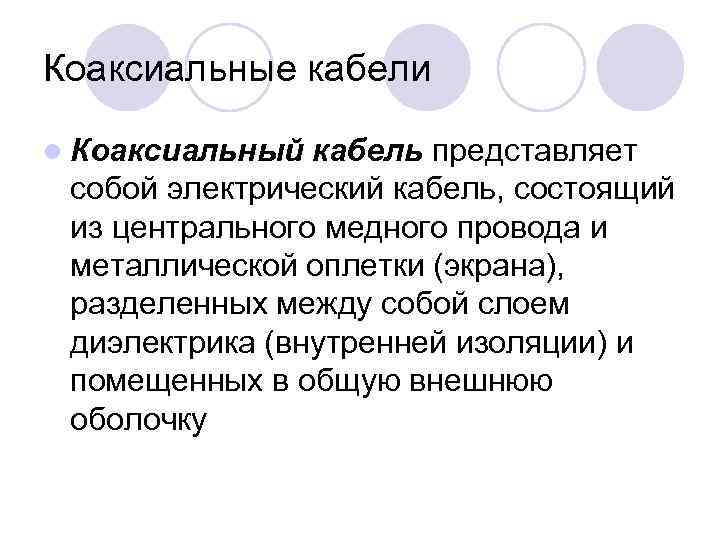 Коаксиальные кабели

Коаксиальный кабель представляет собой электрический кабель, состоящий из центрального медного провода и металлической оплетки (экрана), разделенных между собой слоем диэлектрика (внутренней изоляции) и помещенных в общую внешнюю оболочку